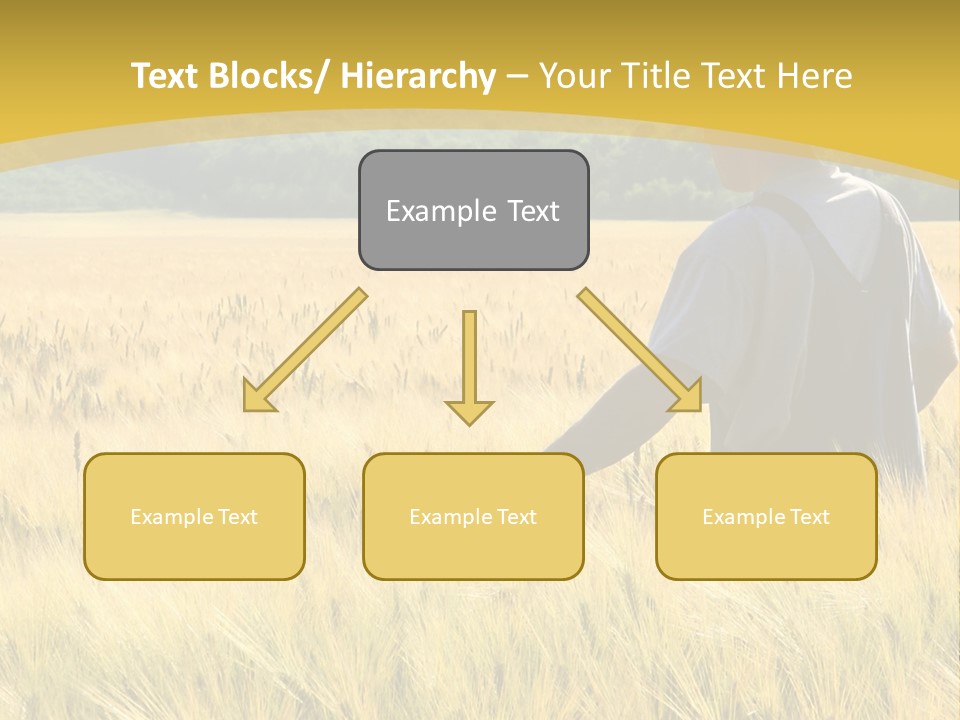 Text Blocks/ Hierarchy – Your Title Text Here

Example Text

Example Text

Example Text

Example Text